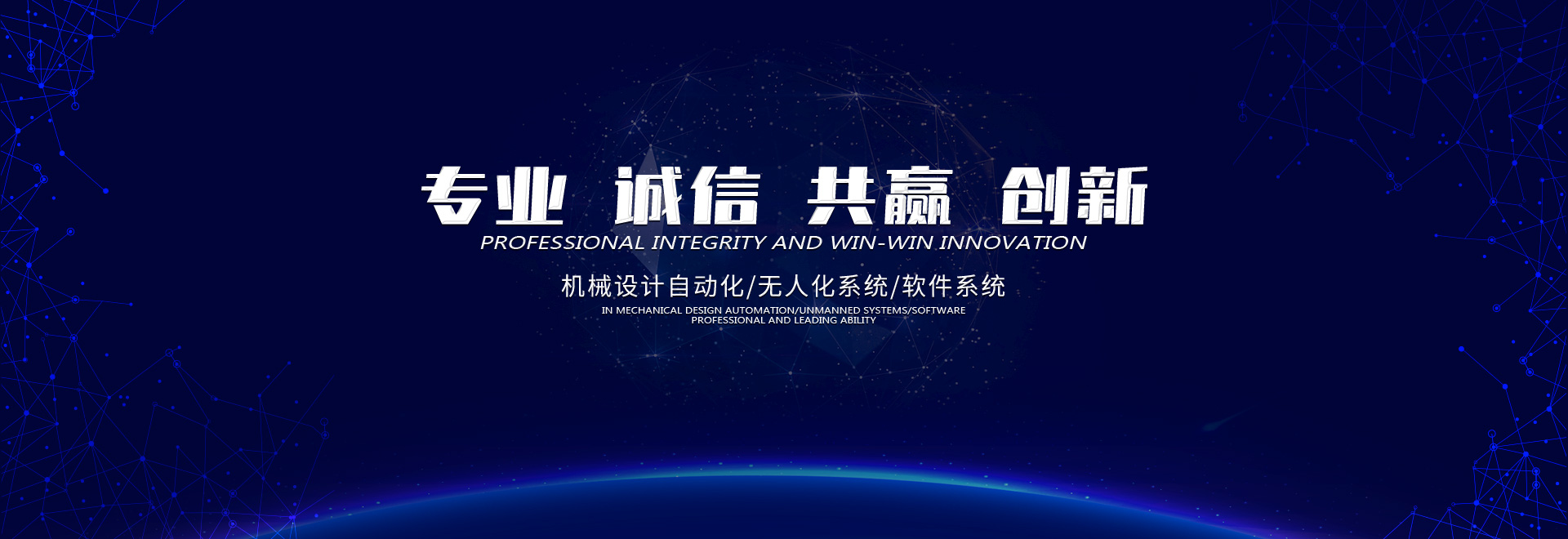 专业 诚信 共赢 创新
PROFESSIONAL INTEGRITY AND WIN-WIN INNOVATION

机械设计自动化/无人化系统/软件系统
IN MECHANICAL DESIGN AUTOMATION/UNMANNED SYSTEMS/SOFTWARE PROFESSIONAL AND LEADING ABILITY